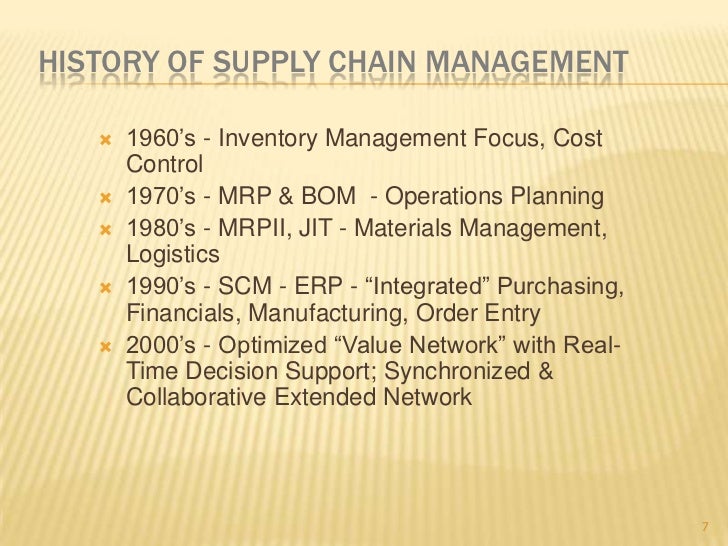 HISTORY OF SUPPLY CHAIN MANAGEMENT

1960’s - Inventory Management Focus, Cost Control

1970’s - MRP & BOM - Operations Planning

1980’s - MRPII, JIT - Materials Management, Logistics

1990’s - SCM - ERP - “Integrated” Purchasing, Financials, Manufacturing, Order Entry

2000’s - Optimized “Value Network” with Real-Time Decision Support; Synchronized & Collaborative Extended Network

7